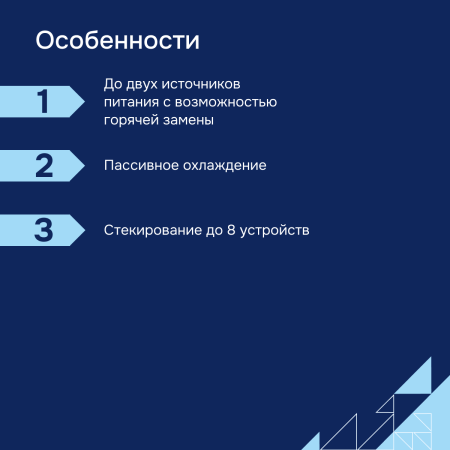 Особенности

1

До двух источников питания с возможностью горячей замены

2

Пассивное охлаждение

3

Стекирование до 8 устройств